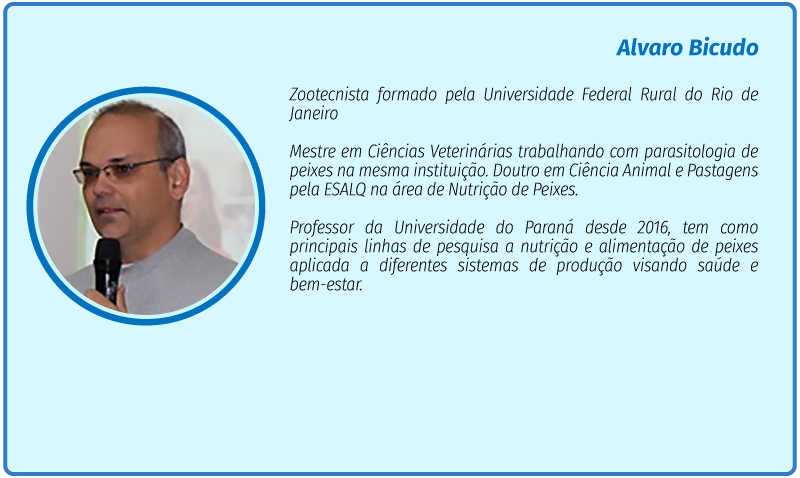 Alvaro Bicudo

Zootecnista formado pela Universidade Federal Rural do Rio de Janeiro

Mestre em Ciências Veterinárias trabalhando com parasitologia de peixes na mesma instituição. Doutro em Ciência Animal e Pastagens pela ESALQ na área de Nutrição de Peixes.

Professor da Universidade do Paraná desde 2016, tem como principais linhas de pesquisa a nutrição e alimentação de peixes aplicada a diferentes sistemas de produção visando saúde e bem-estar.